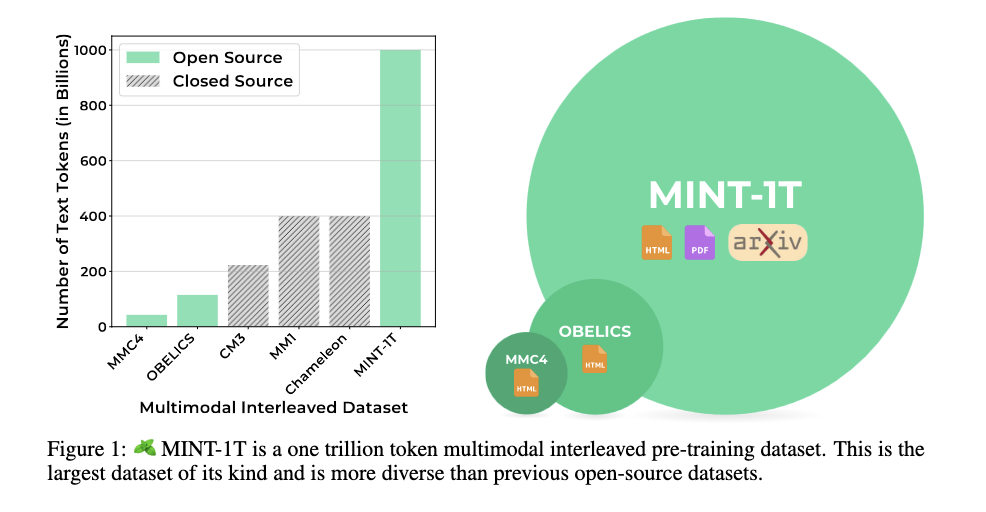 Number of Text Tokens (in Billions)

1000
800
600
400
200
0

Open Source
Closed Source

MMC4
OBELICS
CM3
MM1
Chameleon
MINT-1T

Multimodal Interleaved Dataset

MINT-1T
HTML
PDF
arXiv

OBELICS
HTML

MMC4
HTML

Figure 1: MINT-1T is a one trillion token multimodal interleaved pre-training dataset. This is the largest dataset of its kind and is more diverse than previous open-source datasets.